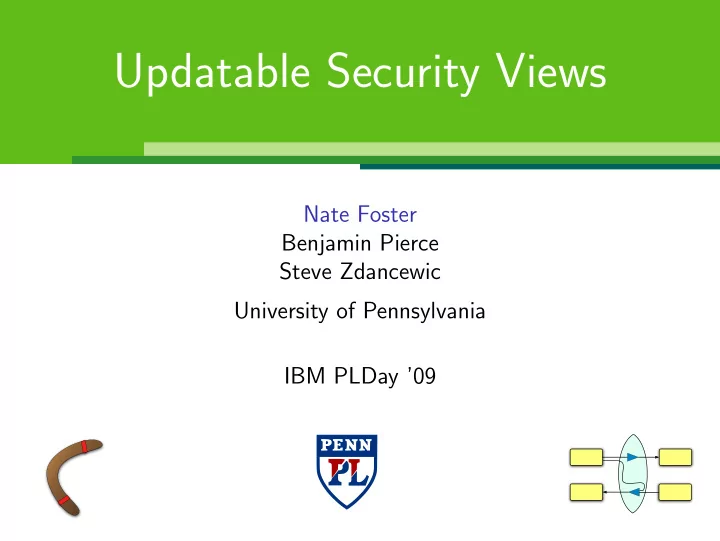 Updatable Security Views

Nate Foster
Benjamin Pierce
Steve Zdancewic

University of Pennsylvania

IBM PLDay '09

PENN
PL